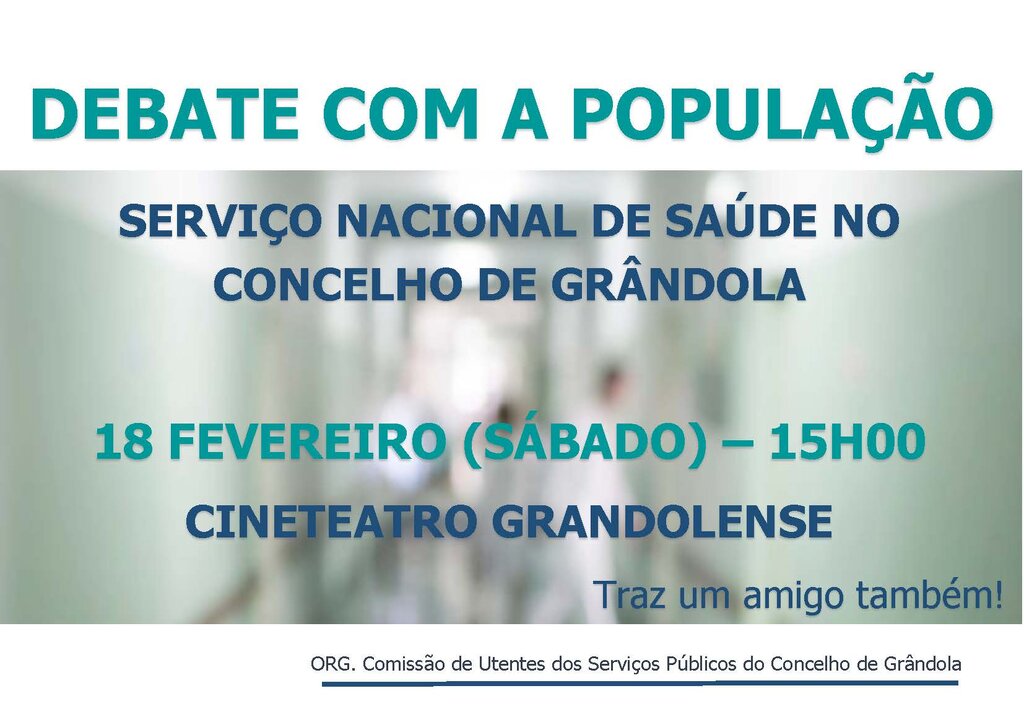 DEBATE COM A POPULAÇÃO

SERVIÇO NACIONAL DE SAÚDE NO CONCELHO DE GRÂNDOLA

18 FEVEREIRO (SÁBADO) – 15H00

CINETEATRO GRANDOLENSE

Traz um amigo também!

ORG. Comissão de Utentes dos Serviços Públicos do Concelho de Grândola